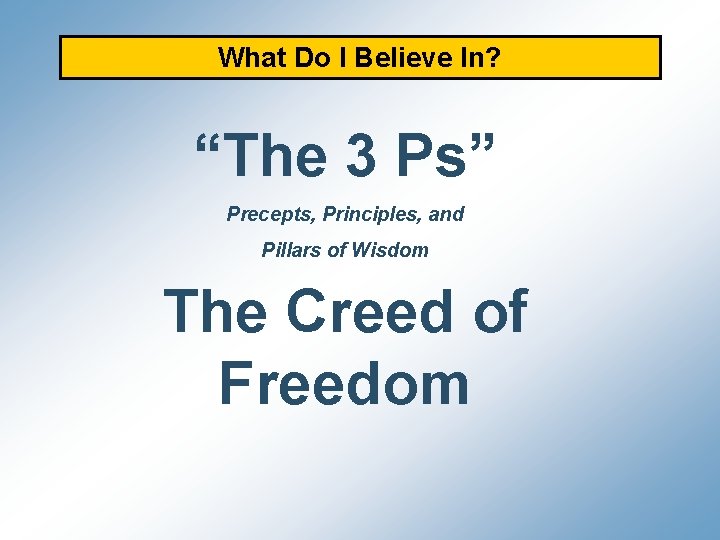 What Do I Believe In?

“The 3 Ps”

Precepts, Principles, and Pillars of Wisdom

The Creed of Freedom